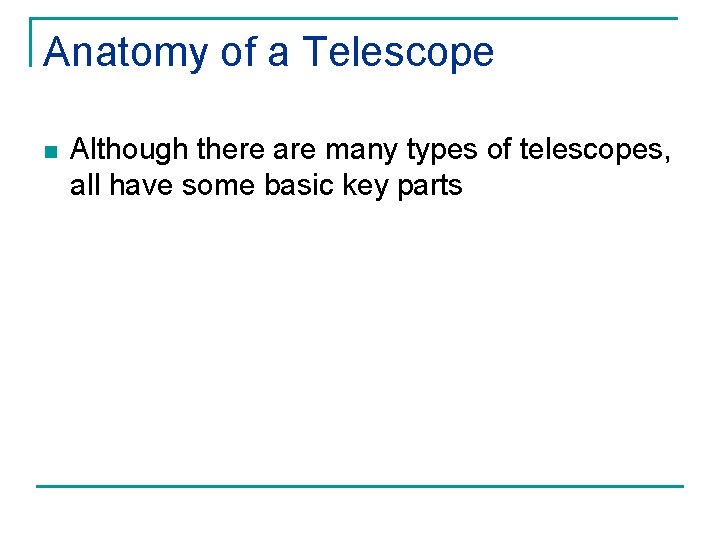 Anatomy of a Telescope

Although there are many types of telescopes, all have some basic key parts